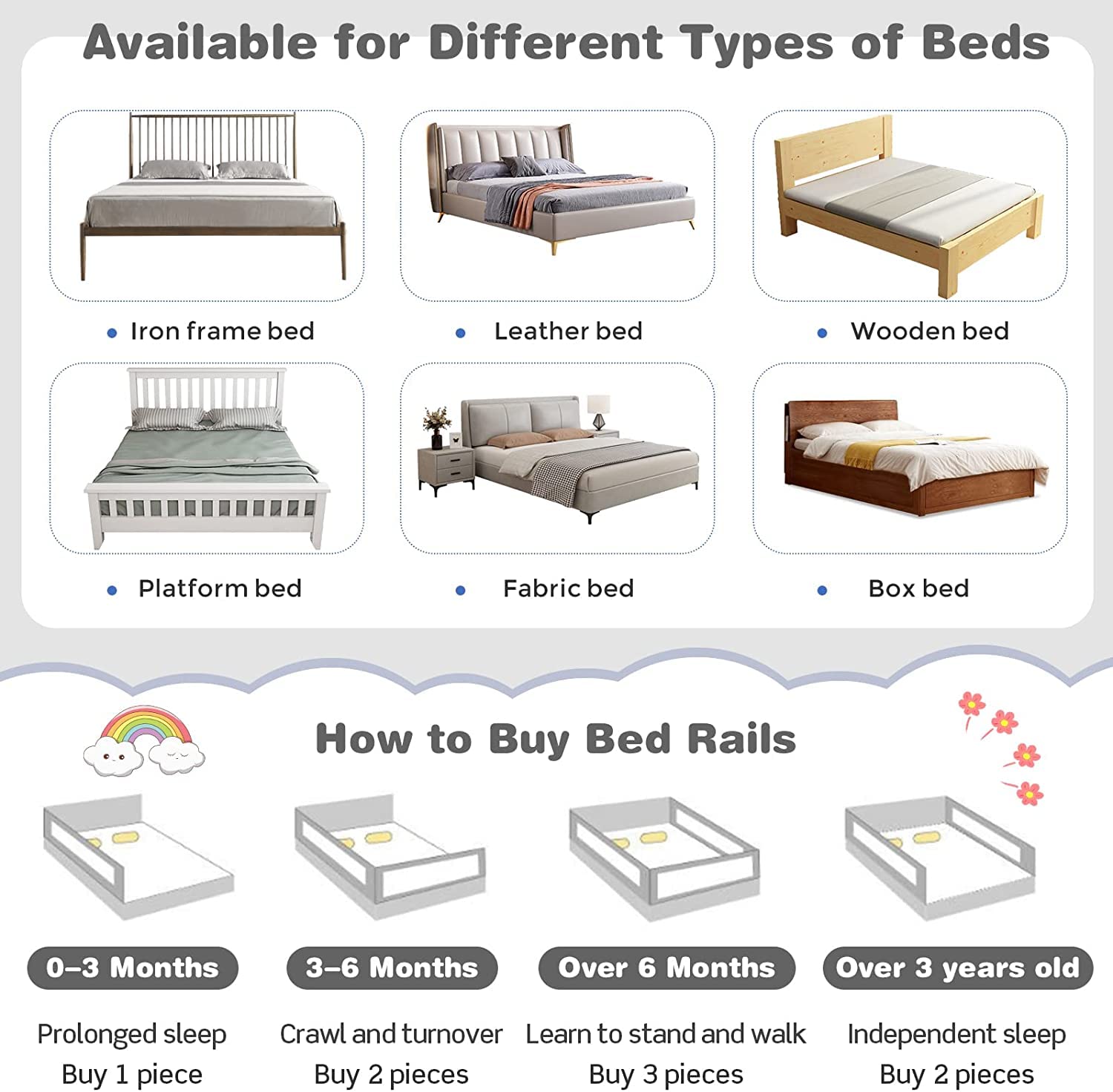 Available for Different Types of Beds

• Iron frame bed
• Leather bed
• Wooden bed
• Platform bed
• Fabric bed
• Box bed

How to Buy Bed Rails

0–3 Months
Prolonged sleep
Buy 1 piece

3–6 Months
Crawl and turnover
Buy 2 pieces

Over 6 Months
Learn to stand and walk
Buy 3 pieces

Over 3 years old
Independent sleep
Buy 2 pieces